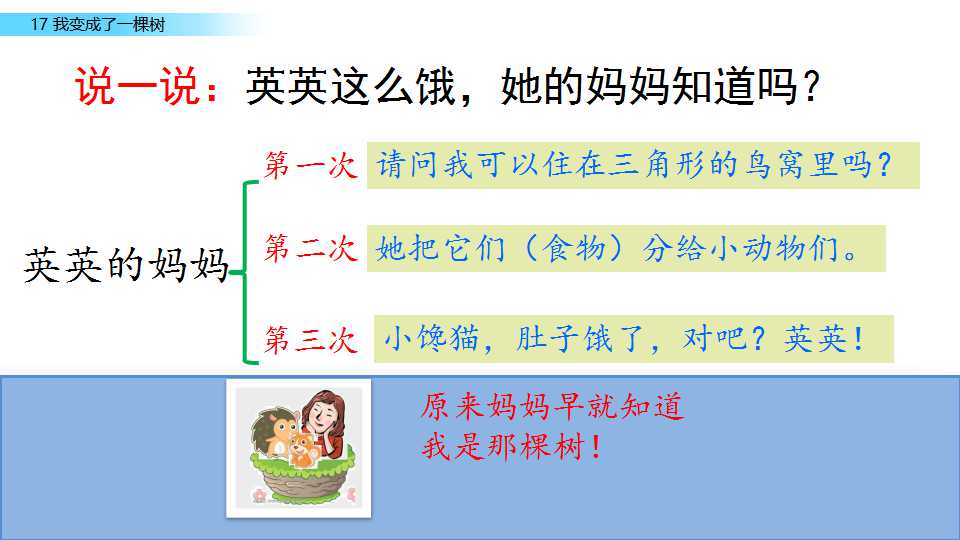 17 我变成了一棵树

说一说：英英这么饿，她的妈妈知道吗？

英英的妈妈

第一次 请问我可以住在三角形的鸟窝里吗？

第二次 她把它们（食物）分给小动物们。

第三次 小馋猫，肚子饿了，对吧？英英！

原来妈妈早就知道
我是那棵树！